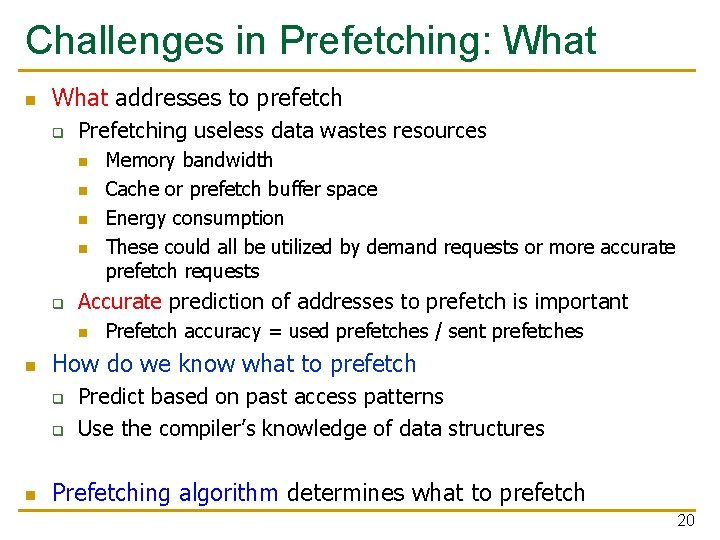 Challenges in Prefetching: What

What addresses to prefetch

Prefetching useless data wastes resources

Memory bandwidth

Cache or prefetch buffer space

Energy consumption

These could all be utilized by demand requests or more accurate prefetch requests

Accurate prediction of addresses to prefetch is important

Prefetch accuracy = used prefetches / sent prefetches

How do we know what to prefetch

Predict based on past access patterns

Use the compiler's knowledge of data structures

Prefetching algorithm determines what to prefetch

20